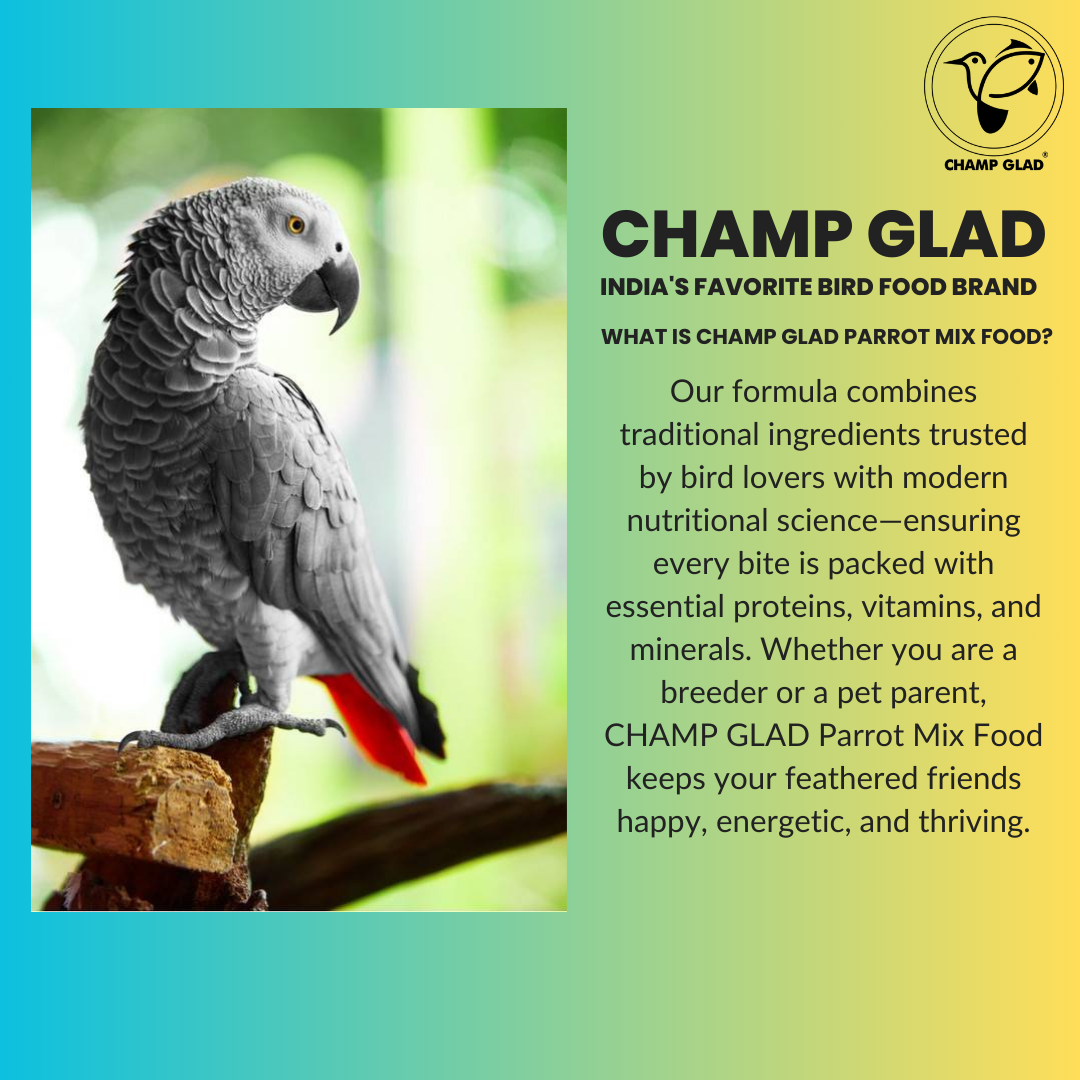 CHAMP GLAD®

CHAMP GLAD

INDIA'S FAVORITE BIRD FOOD BRAND

WHAT IS CHAMP GLAD PARROT MIX FOOD?

Our formula combines traditional ingredients trusted by bird lovers with modern nutritional science—ensuring every bite is packed with essential proteins, vitamins, and minerals. Whether you are a breeder or a pet parent, CHAMP GLAD Parrot Mix Food keeps your feathered friends happy, energetic, and thriving.